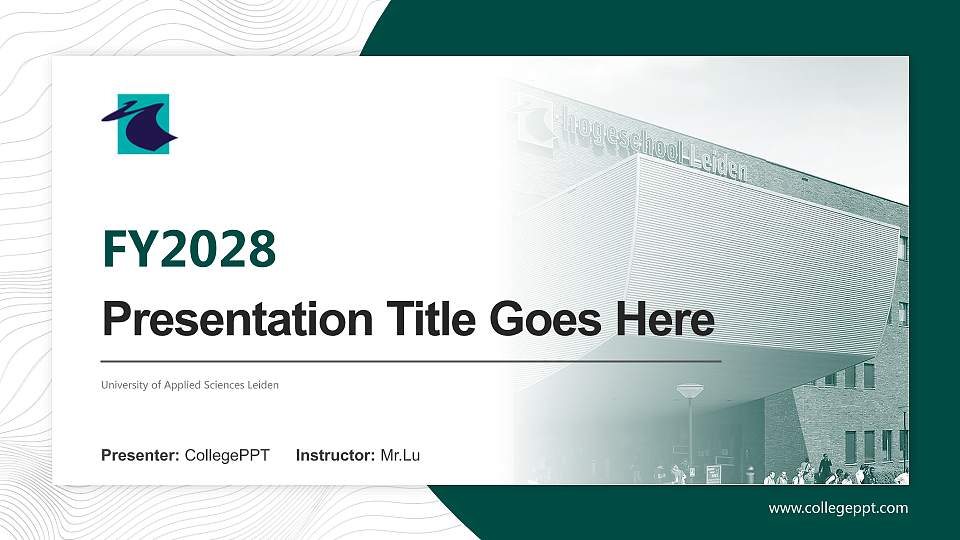 hogeschool Leiden

FY2028

Presentation Title Goes Here

University of Applied Sciences Leiden

Presenter: CollegePPT Instructor: Mr.Lu

www.collegeppt.com